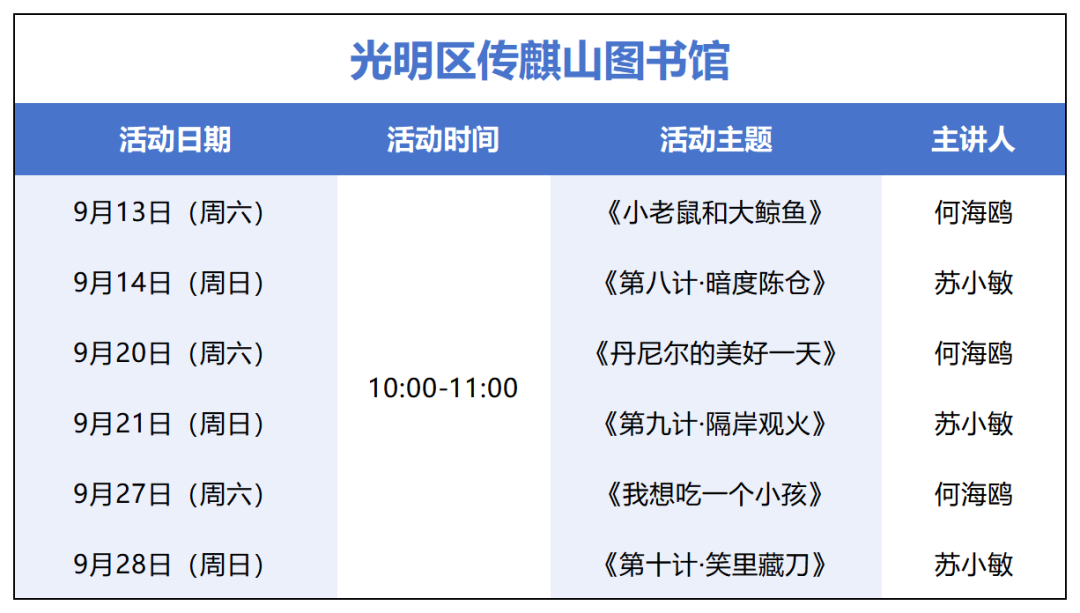 光明区传麒山图书馆

| 活动日期 | 活动时间 | 活动主题 | 主讲人 |
|---|---|---|---|
| 9月13日（周六） | 10:00-11:00 | 《小老鼠和大鲸鱼》 | 何海鸥 |
| 9月14日（周日） | | 《第八计·暗度陈仓》 | 苏小敏 |
| 9月20日（周六） | | 《丹尼尔的美好一天》 | 何海鸥 |
| 9月21日（周日） | | 《第九计·隔岸观火》 | 苏小敏 |
| 9月27日（周六） | | 《我想吃一个小孩》 | 何海鸥 |
| 9月28日（周日） | | 《第十计·笑里藏刀》 | 苏小敏 |